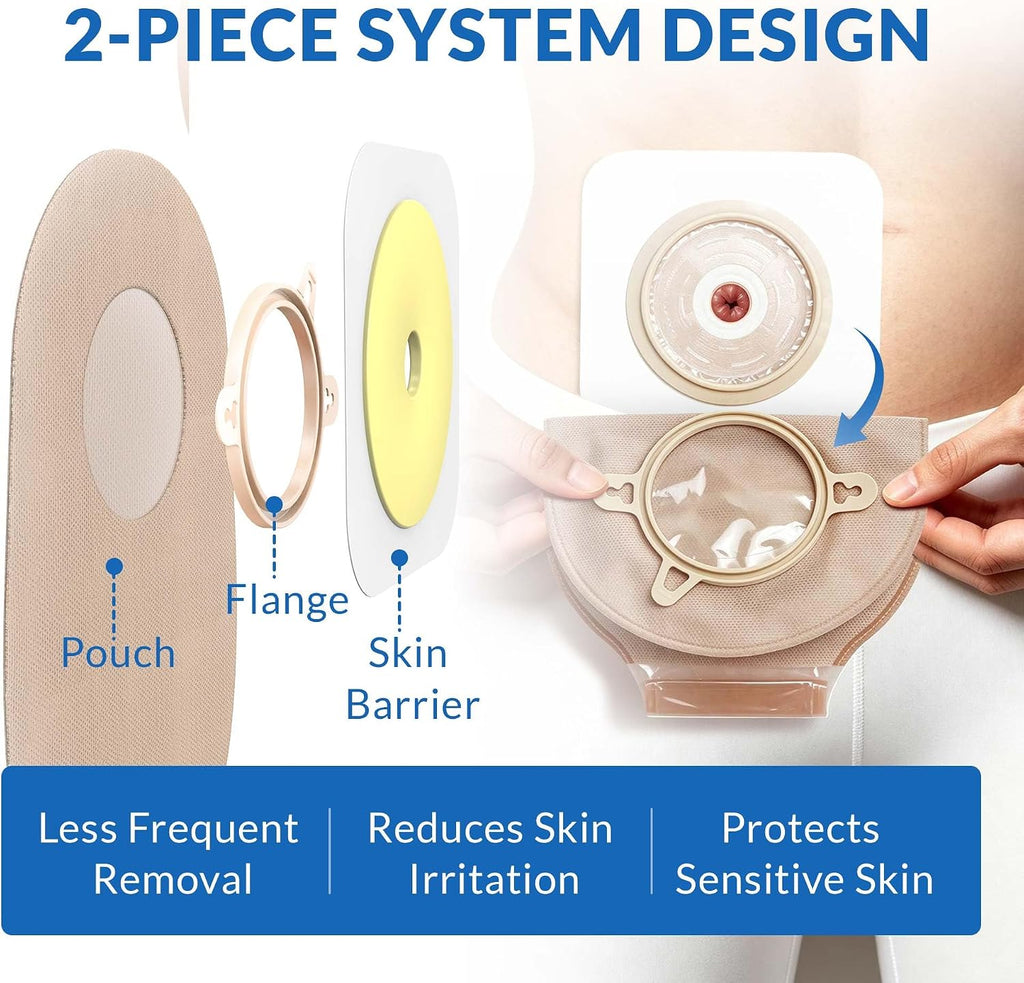 2-PIECE SYSTEM DESIGN

Pouch

Flange

Skin Barrier

Less Frequent Removal

Reduces Skin Irritation

Protects Sensitive Skin